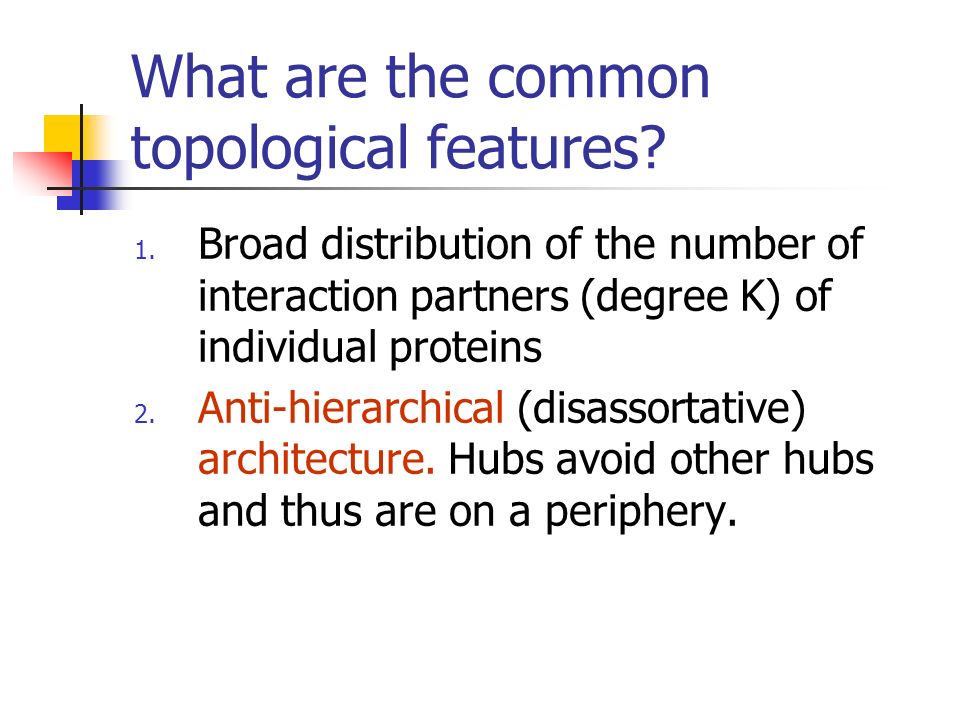 What are the common topological features?

1. Broad distribution of the number of interaction partners (degree K) of individual proteins

2. Anti-hierarchical (disassortative) architecture. Hubs avoid other hubs and thus are on a periphery.